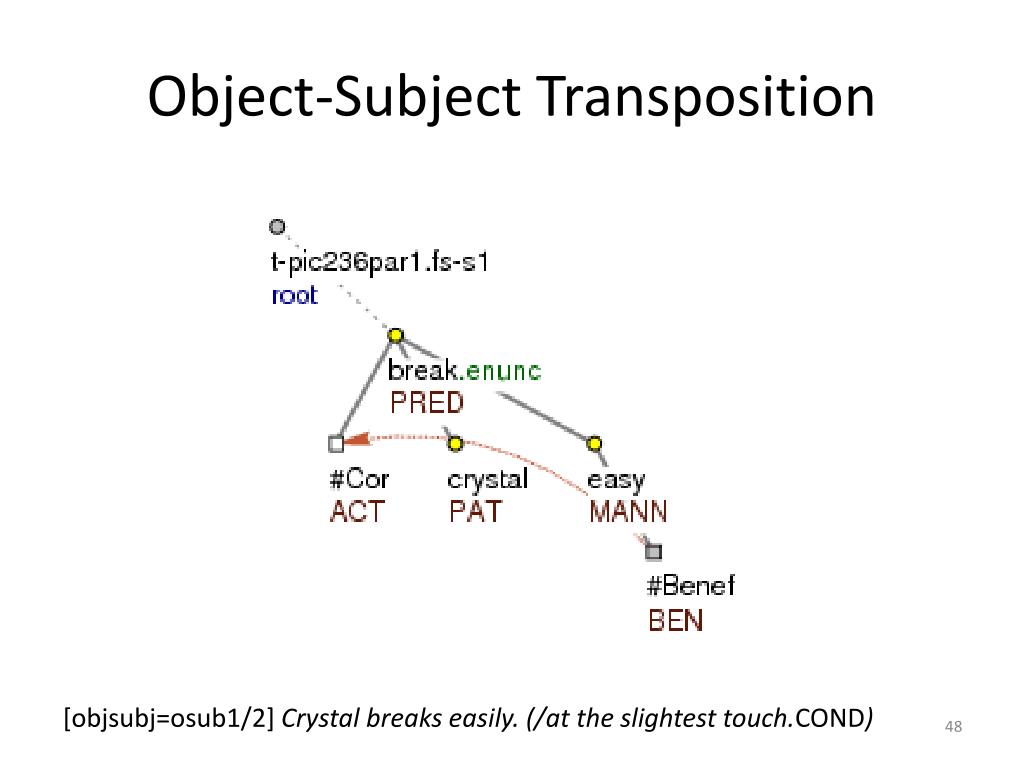 Object-Subject Transposition

t-pic236par1.fs-s1
root

break.enunc
PRED

#Cor
ACT

crystal
PAT

easy
MANN

#Benef
BEN

[objsubj=osub1/2] Crystal breaks easily. (/at the slightest touch.COND)

48